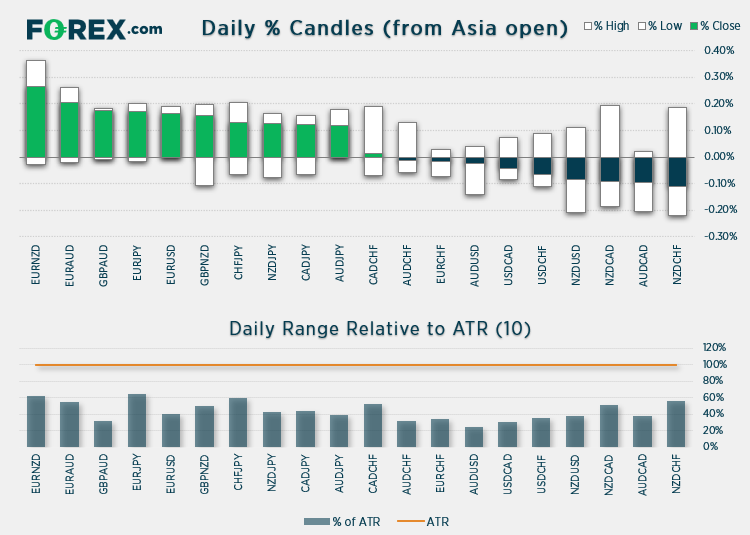 FOREX.com

Daily % Candles (from Asia open)

% High % Low % Close

0.40%
0.30%
0.20%
0.10%
0.00%
-0.10%
-0.20%
-0.30%

EURNZD EURAUD GBPAUD EURJPY EURUSD GBPNZD CHFJPY NZDJPY CADJPY AUDJPY CADCHF AUDCHF EURCHF AUDUSD USDCAD USDCHF NZDUSD NZDCAD AUDCAD NZDCHF

Daily Range Relative to ATR (10)

120%
100%
80%
60%
40%
20%
0%

EURNZD EURAUD GBPAUD EURJPY EURUSD GBPNZD CHFJPY NZDJPY CADJPY AUDJPY CADCHF AUDCHF EURCHF AUDUSD USDCAD USDCHF NZDUSD NZDCAD AUDCAD NZDCHF

% of ATR ATR